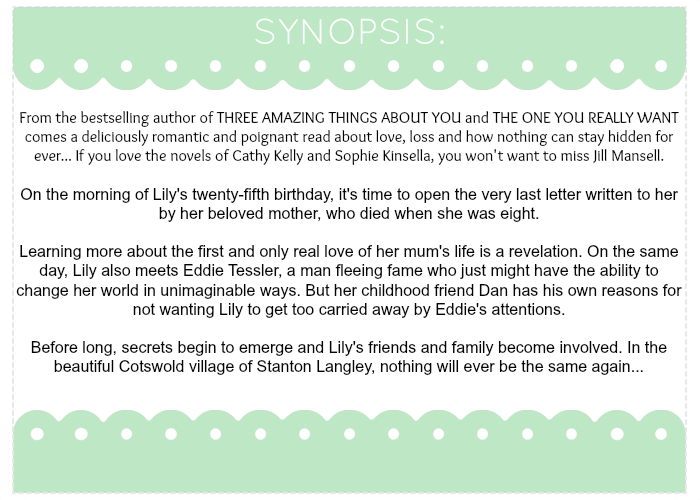 SYNOPSIS:

From the bestselling author of THREE AMAZING THINGS ABOUT YOU and THE ONE YOU REALLY WANT comes a deliciously romantic and poignant read about love, loss and how nothing can stay hidden for ever... If you love the novels of Cathy Kelly and Sophie Kinsella, you won't want to miss Jill Mansell.

On the morning of Lily's twenty-fifth birthday, it's time to open the very last letter written to her by her beloved mother, who died when she was eight.

Learning more about the first and only real love of her mum's life is a revelation. On the same day, Lily also meets Eddie Tessler, a man fleeing fame who just might have the ability to change her world in unimaginable ways. But her childhood friend Dan has his own reasons for not wanting Lily to get too carried away by Eddie's attentions.

Before long, secrets begin to emerge and Lily's friends and family become involved. In the beautiful Cotswold village of Stanton Langley, nothing will ever be the same again...